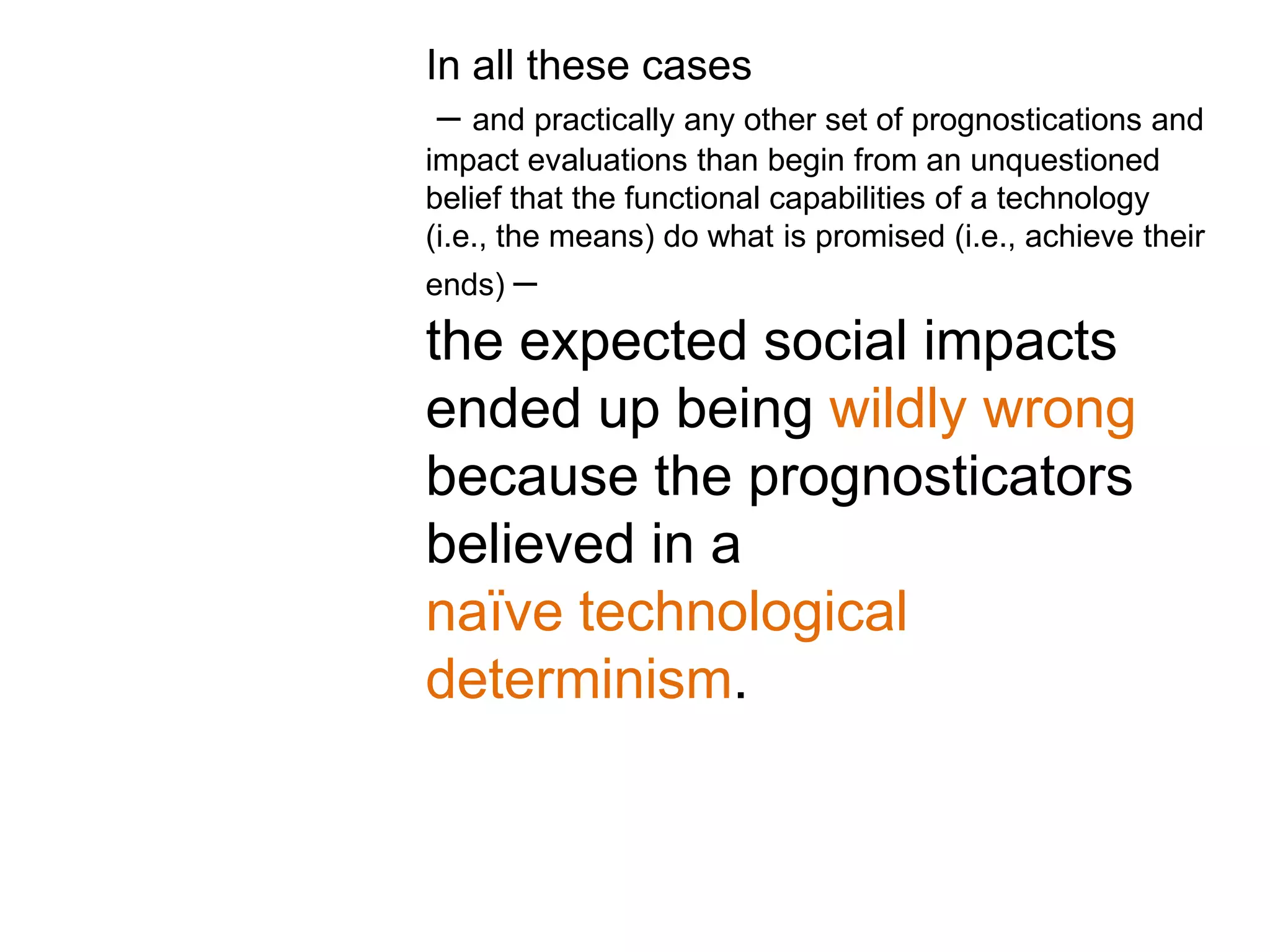 In all these cases

– and practically any other set of prognostications and impact evaluations than begin from an unquestioned belief that the functional capabilities of a technology (i.e., the means) do what is promised (i.e., achieve their ends) –

the expected social impacts ended up being wildly wrong because the prognosticators believed in a naïve technological determinism.